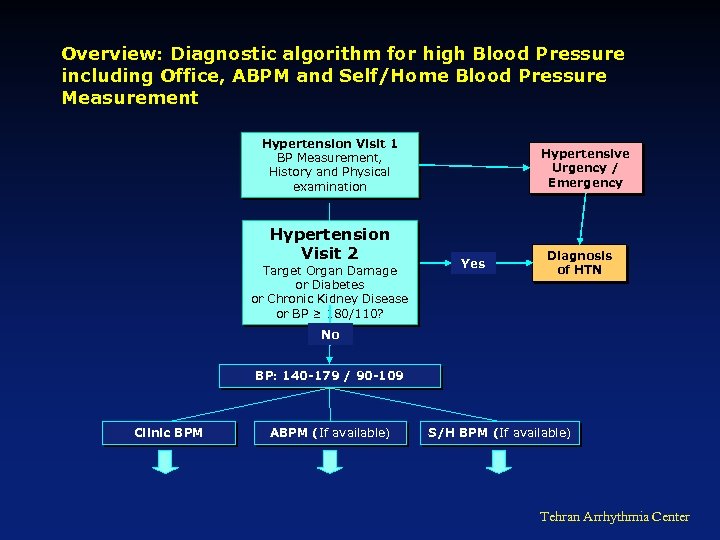 Overview: Diagnostic algorithm for high Blood Pressure including Office, ABPM and Self/Home Blood Pressure Measurement

Hypertension Visit 1
BP Measurement, History and Physical examination

Hypertensive Urgency / Emergency

Hypertension Visit 2
Target Organ Damage or Diabetes or Chronic Kidney Disease or BP ≥ 180/110?

Yes

Diagnosis of HTN

No

BP: 140-179 / 90-109

Clinic BPM

ABPM (If available)

S/H BPM (If available)

Tehran Arrhythmia Center